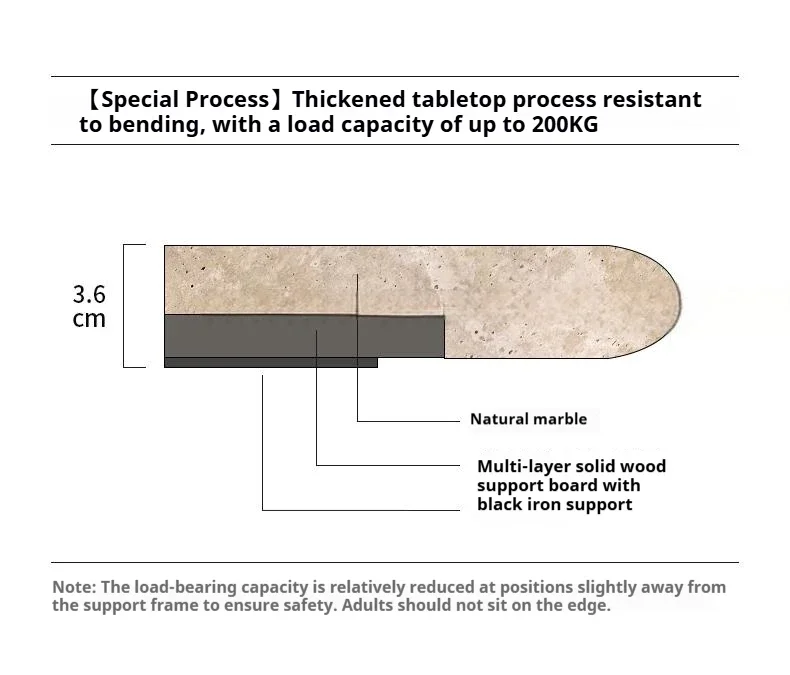 【Special Process】Thickened tabletop process resistant to bending, with a load capacity of up to 200KG

3.6 cm

Natural marble

Multi-layer solid wood support board with black iron support

Note: The load-bearing capacity is relatively reduced at positions slightly away from the support frame to ensure safety. Adults should not sit on the edge.